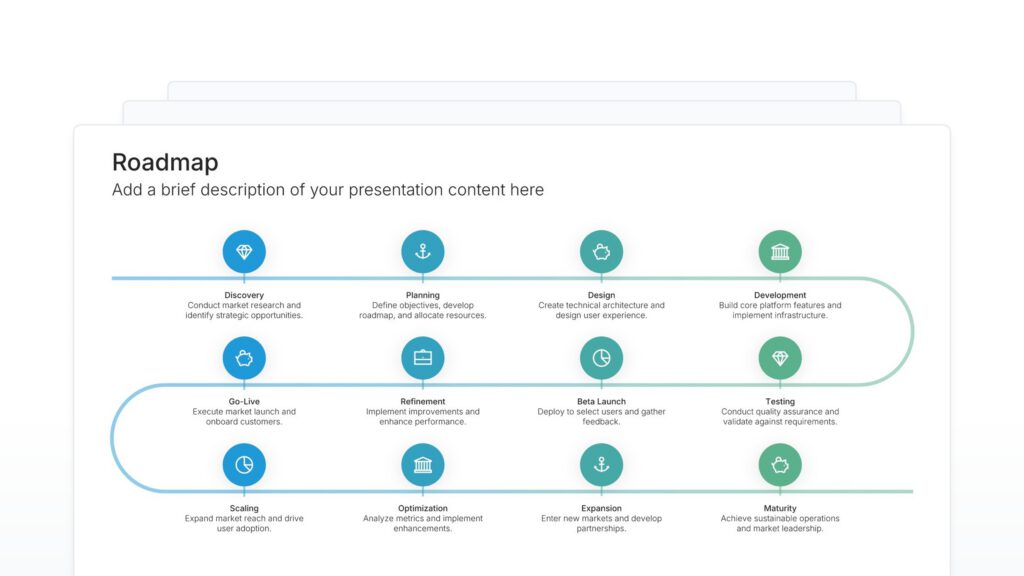 Roadmap

Add a brief description of your presentation content here

Discovery
Conduct market research and identify strategic opportunities.

Planning
Define objectives, develop roadmap, and allocate resources.

Design
Create technical architecture and design user experience.

Development
Build core platform features and implement infrastructure.

Go-Live
Execute market launch and onboard customers.

Refinement
Implement improvements and enhance performance.

Beta Launch
Deploy to select users and gather feedback.

Testing
Conduct quality assurance and validate against requirements.

Scaling
Expand market reach and drive user adoption.

Optimization
Analyze metrics and implement enhancements.

Expansion
Enter new markets and develop partnerships.

Maturity
Achieve sustainable operations and market leadership.